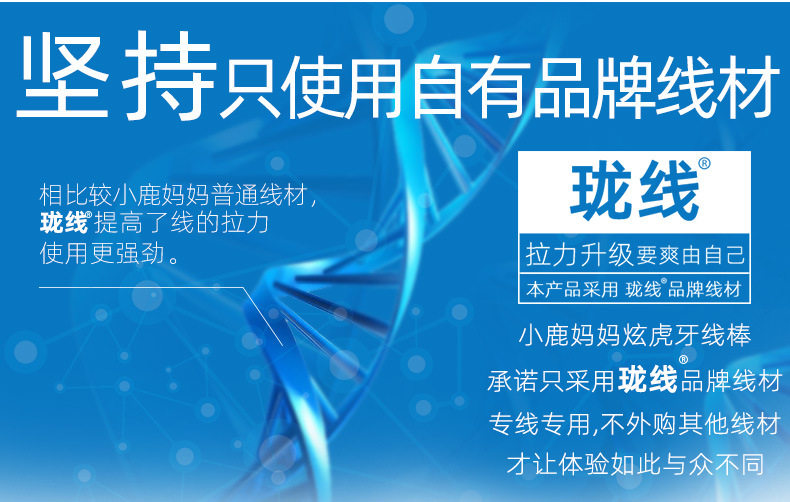 坚持只使用自有品牌线材

相比较小鹿妈妈普通线材，
珑线®提高了线的拉力
使用更强劲。

珑线®

拉力升级要爽由自己

本产品采用 珑线®品牌线材

小鹿妈妈炫虎牙线棒
承诺只采用珑线®品牌线材
专线专用,不外购其他线材
才让体验如此与众不同